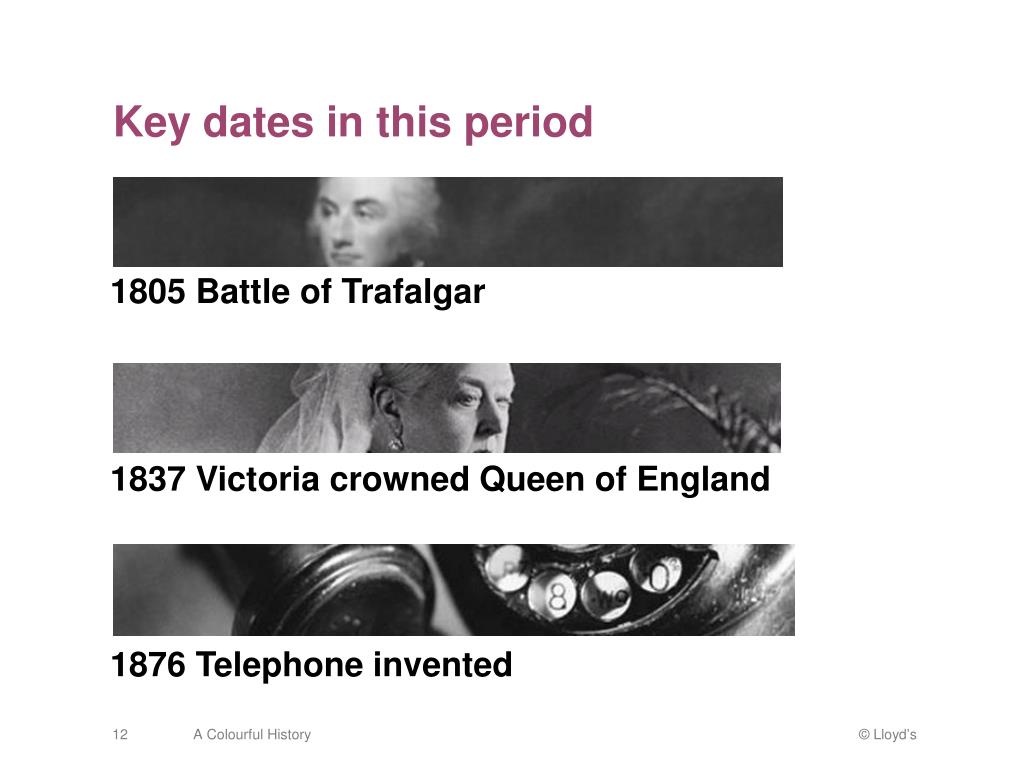 Key dates in this period

1805 Battle of Trafalgar

1837 Victoria crowned Queen of England

1876 Telephone invented

12 A Colourful History © Lloyd's